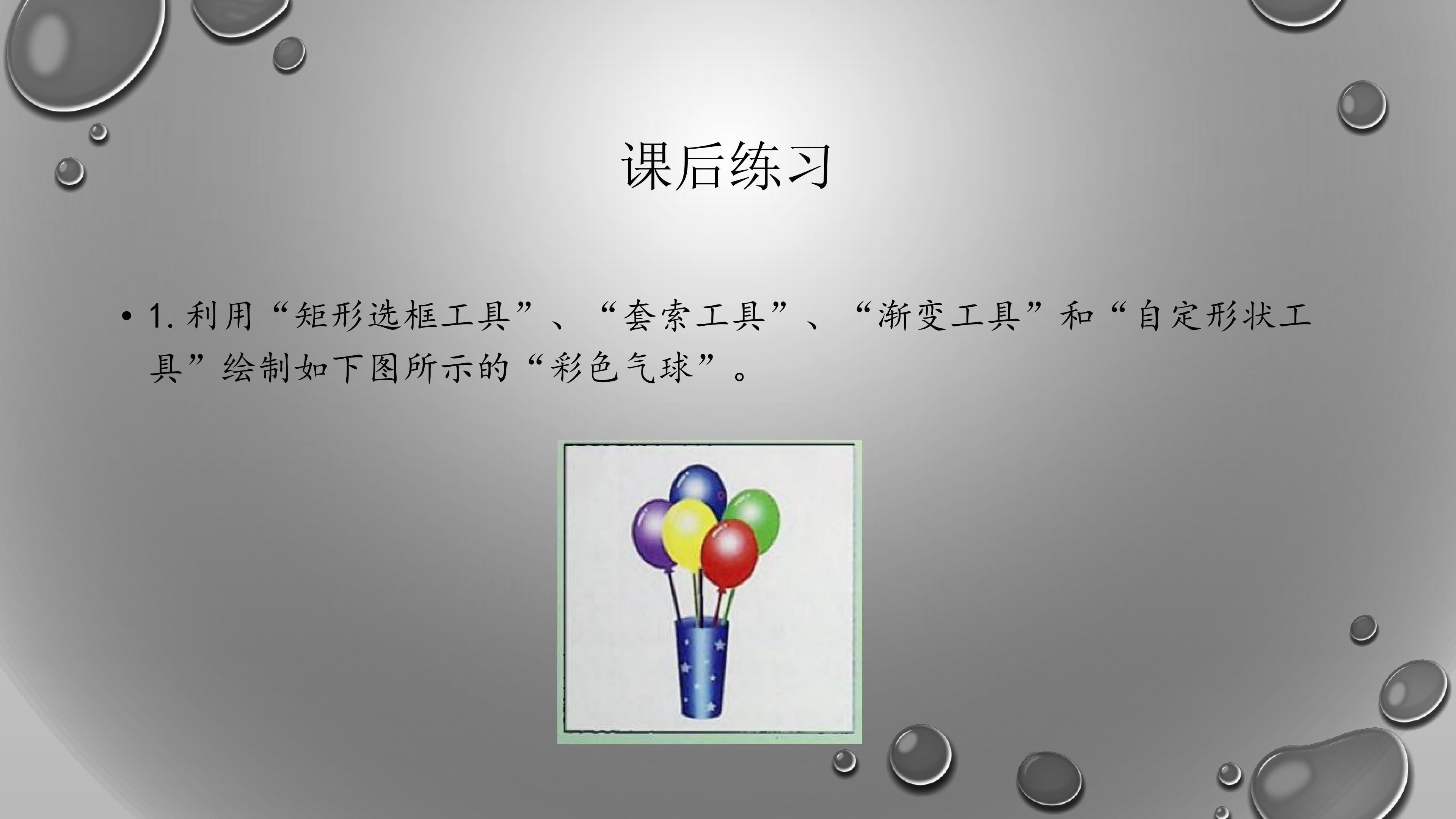 课后练习

• 1. 利用“矩形选框工具”、“套索工具”、“渐变工具”和“自定形状工具”绘制如下图所示的“彩色气球”。